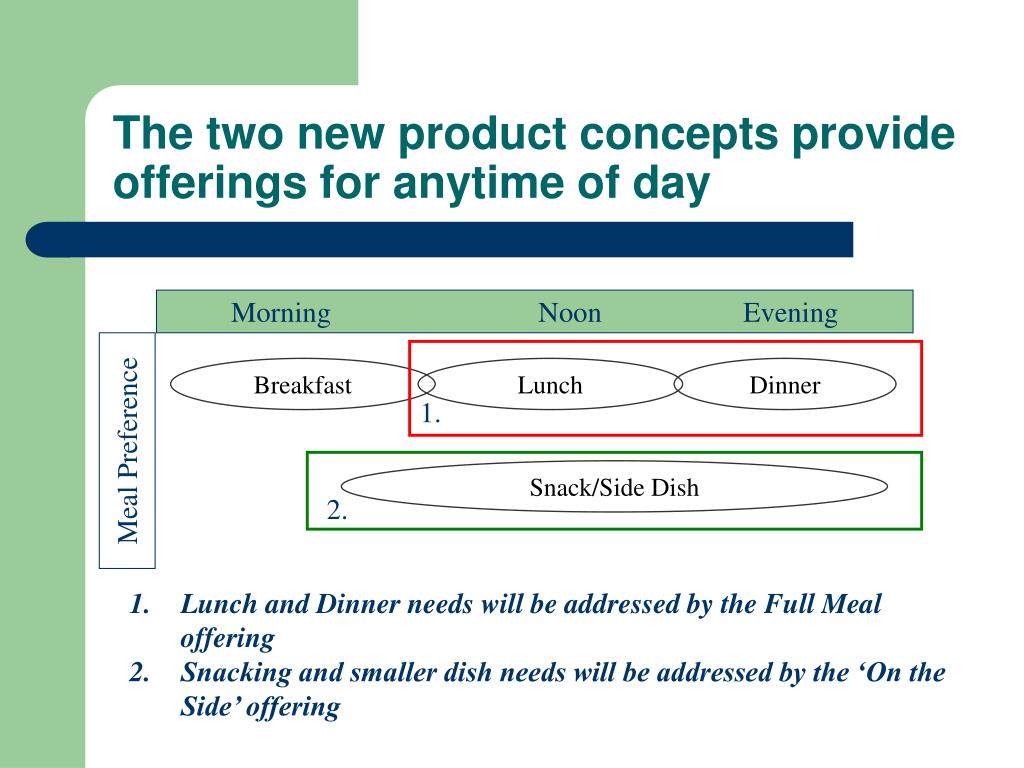 The two new product concepts provide offerings for anytime of day

Morning Noon Evening

Meal Preference

Breakfast

Lunch

Dinner

1.

Snack/Side Dish

2.

1. Lunch and Dinner needs will be addressed by the Full Meal offering
2. Snacking and smaller dish needs will be addressed by the ‘On the Side’ offering